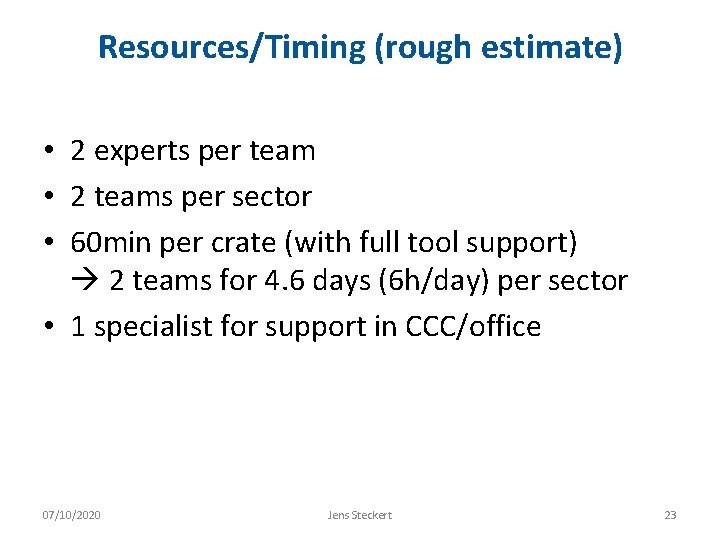 Resources/Timing (rough estimate)

• 2 experts per team
• 2 teams per sector
• 60min per crate (with full tool support)
→ 2 teams for 4.6 days (6h/day) per sector
• 1 specialist for support in CCC/office

07/10/2020 Jens Steckert 23